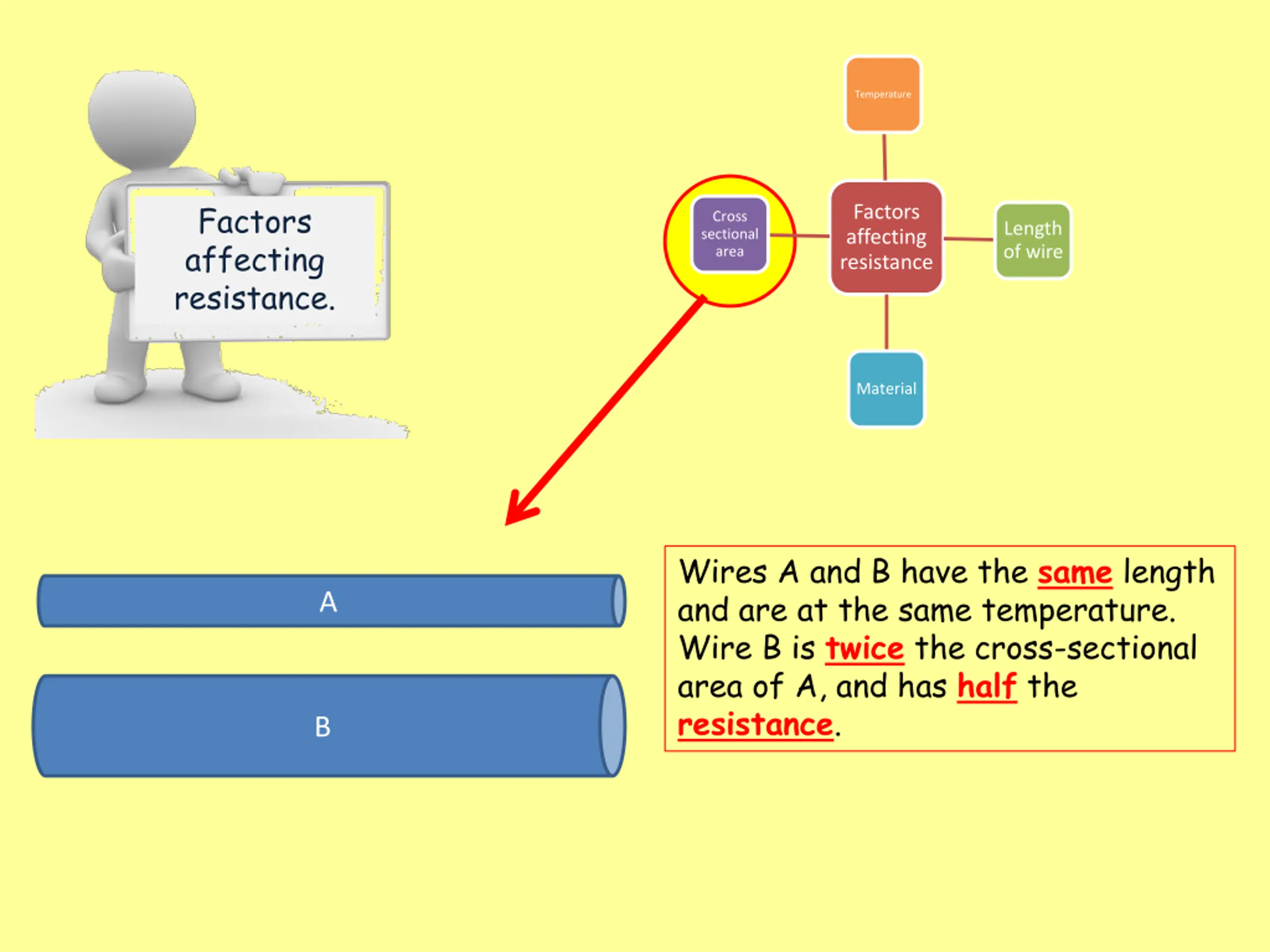 Factors affecting resistance.

Temperature

Cross sectional area

Factors affecting resistance

Length of wire

Material

A

B

Wires A and B have the same length and are at the same temperature. Wire B is twice the cross-sectional area of A, and has half the resistance.